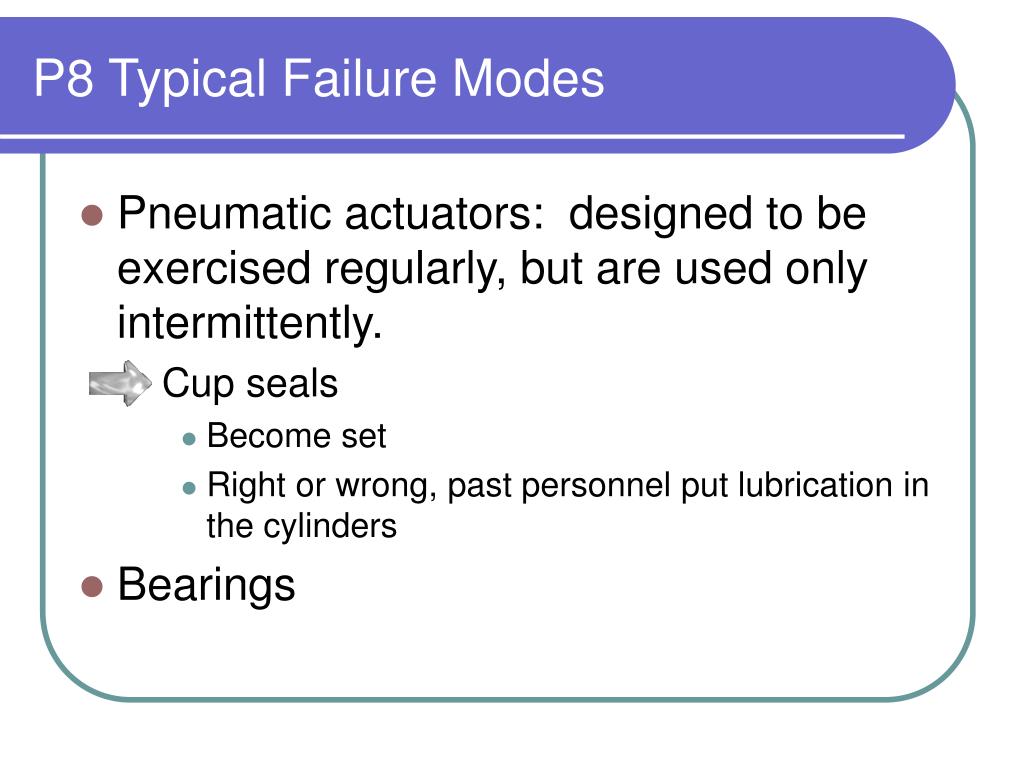 P8 Typical Failure Modes

Pneumatic actuators: designed to be exercised regularly, but are used only intermittently.

Cup seals

Become set

Right or wrong, past personnel put lubrication in the cylinders

Bearings